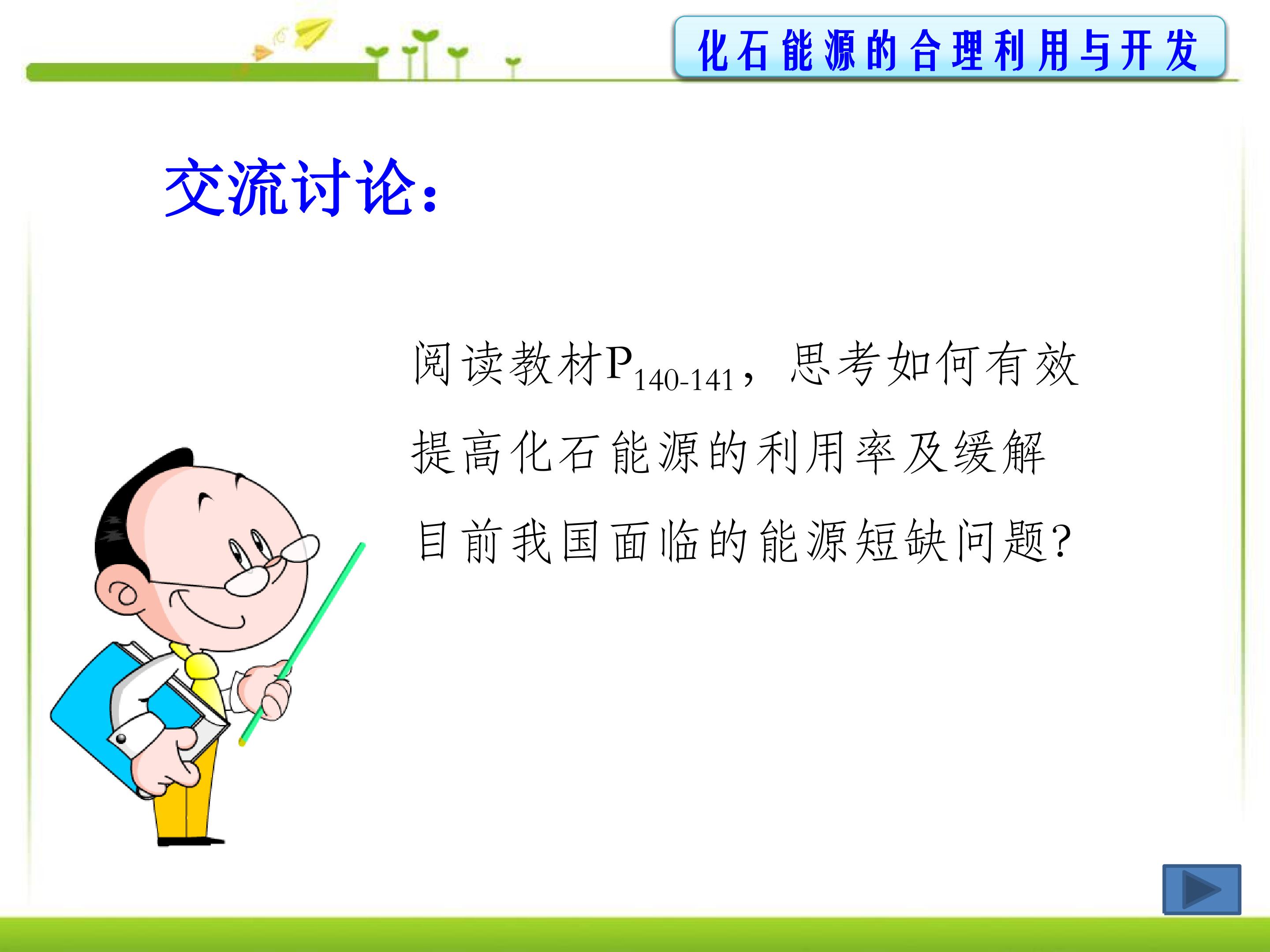 化石能源的合理利用与开发

交流讨论:

阅读教材$P_{140-141}$，思考如何有效提高化石能源的利用率及缓解目前我国面临的能源短缺问题?